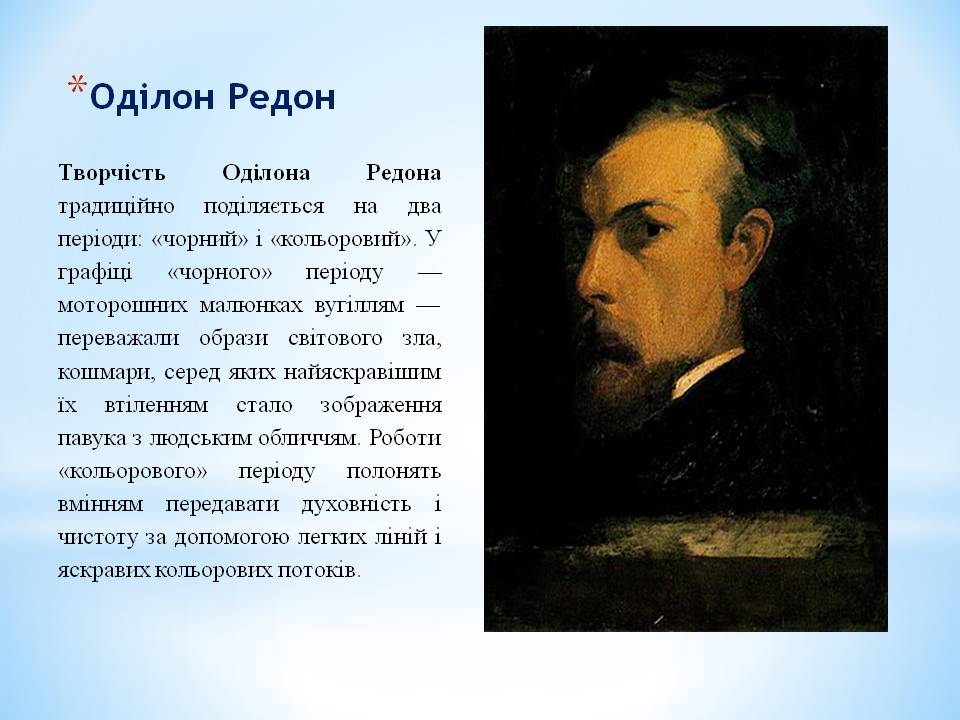 *Оділон Редон

Творчість Оділона Редона традиційно поділяється на два періоди: «чорний» і «кольоровий». У графіці «чорного» періоду — моторошних малюнках вугіллям — переважали образи світового зла, кошмари, серед яких найяскравішим їх втіленням стало зображення павука з людським обличчям. Роботи «кольорового» періоду полонять вмінням передавати духовність і чистоту за допомогою легких ліній і яскравих кольорових потоків.